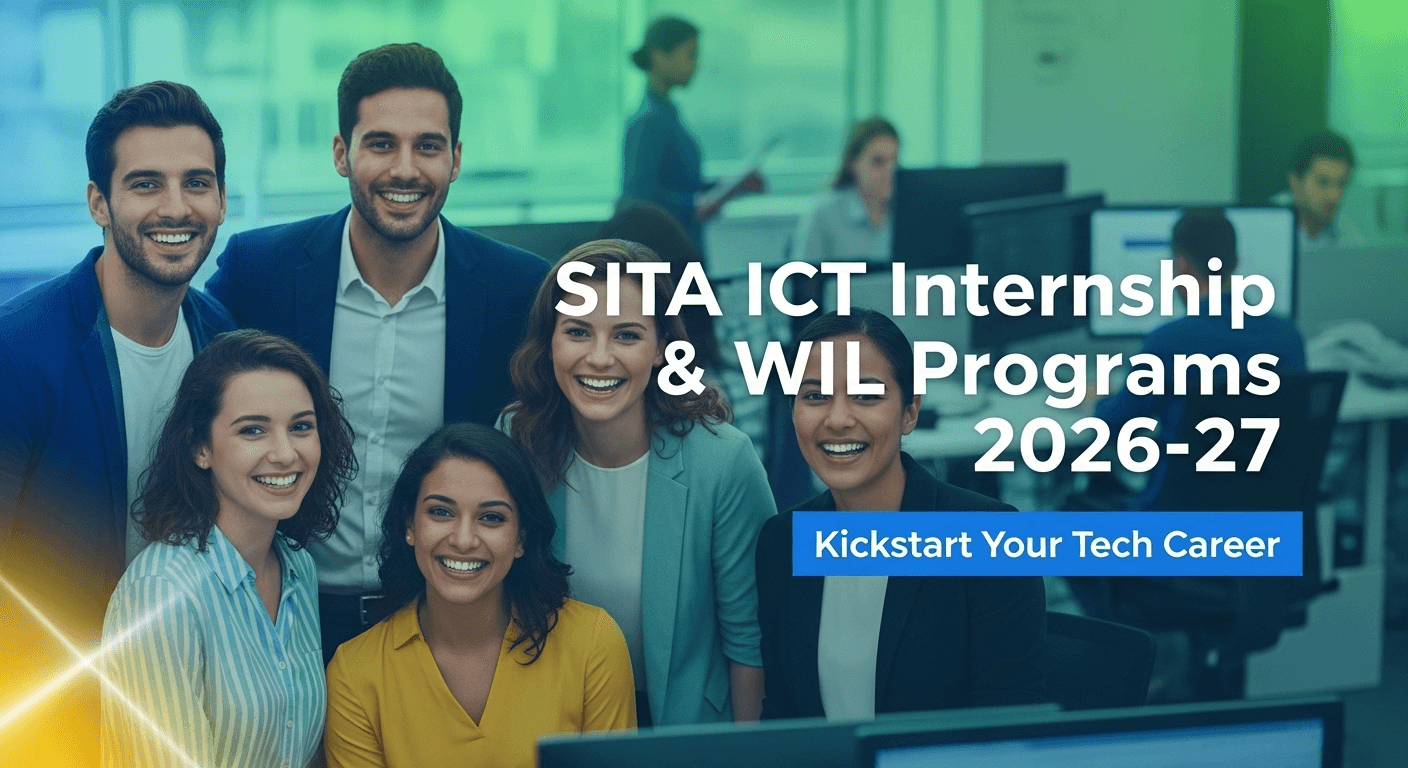 SITA ICT Internship & WIL Programs 2026-27

Kickstart Your Tech Career